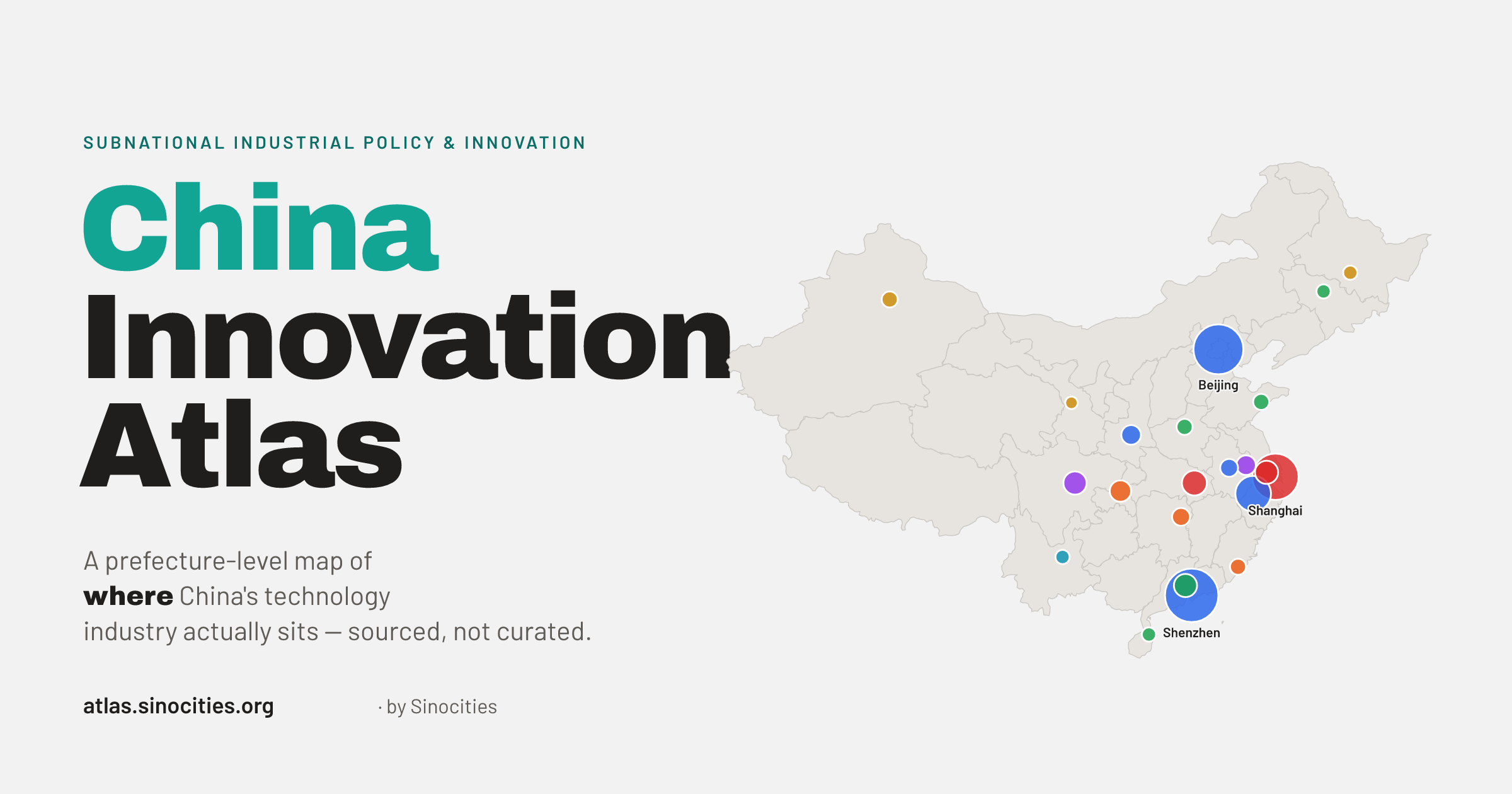 SUBNATIONAL INDUSTRIAL POLICY & INNOVATION

China
Innovation
Atlas

A prefecture-level map of where China's technology industry actually sits — sourced, not curated.

atlas.sinocities.org

· by Sinocities

Beijing

Shanghai

Shenzhen